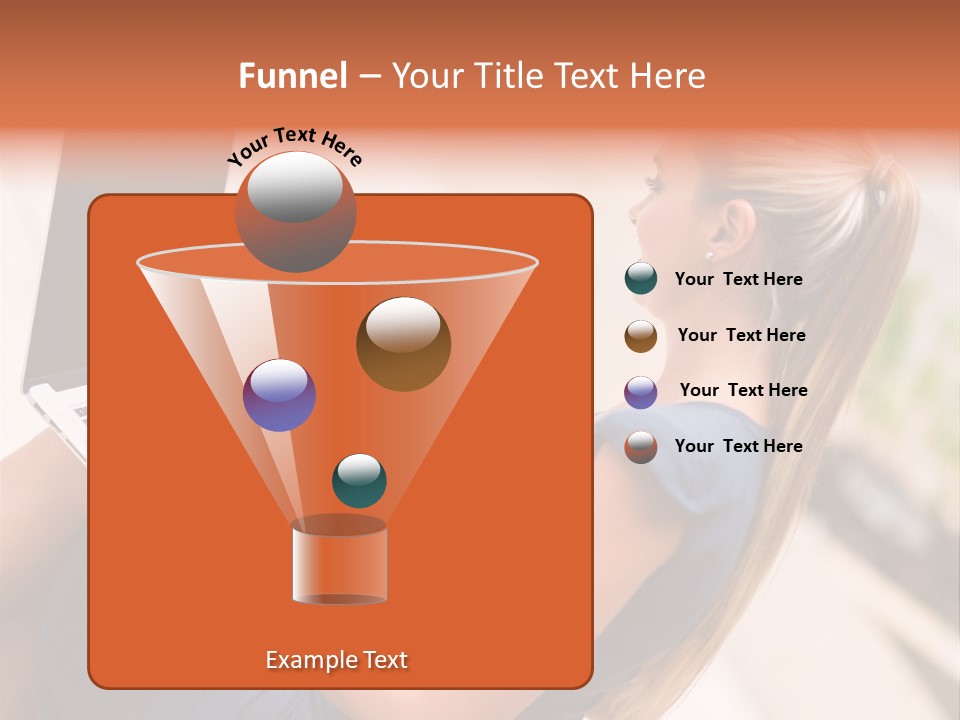 Funnel – Your Title Text Here

Your Text Here

Your Text Here

Your Text Here

Your Text Here

Your Text Here

Example Text